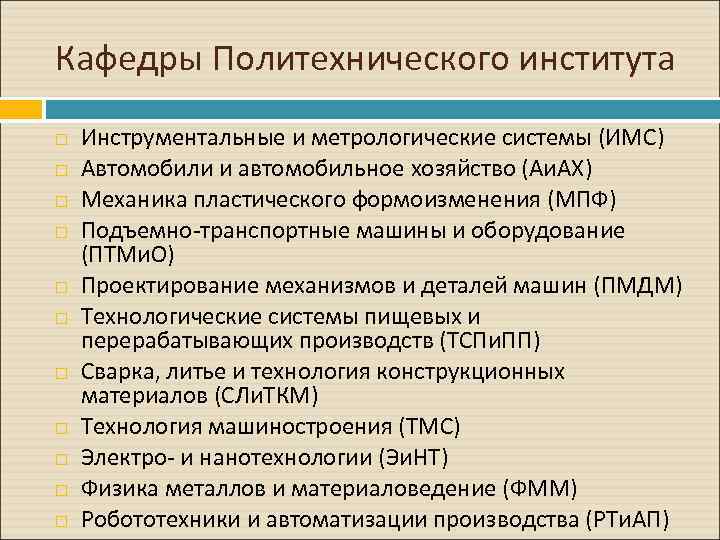 Кафедры Политехнического института

Инструментальные и метрологические системы (ИМС)
Автомобили и автомобильное хозяйство (АиАХ)
Механика пластического формоизменения (МПФ)
Подъемно-транспортные машины и оборудование (ПТМиО)
Проектирование механизмов и деталей машин (ПМДМ)
Технологические системы пищевых и перерабатывающих производств (ТСПиПП)
Сварка, литье и технология конструкционных материалов (СЛиТКМ)
Технология машиностроения (ТМС)
Электро- и нанотехнологии (ЭиНТ)
Физика металлов и материаловедение (ФММ)
Робототехники и автоматизации производства (РТиАП)